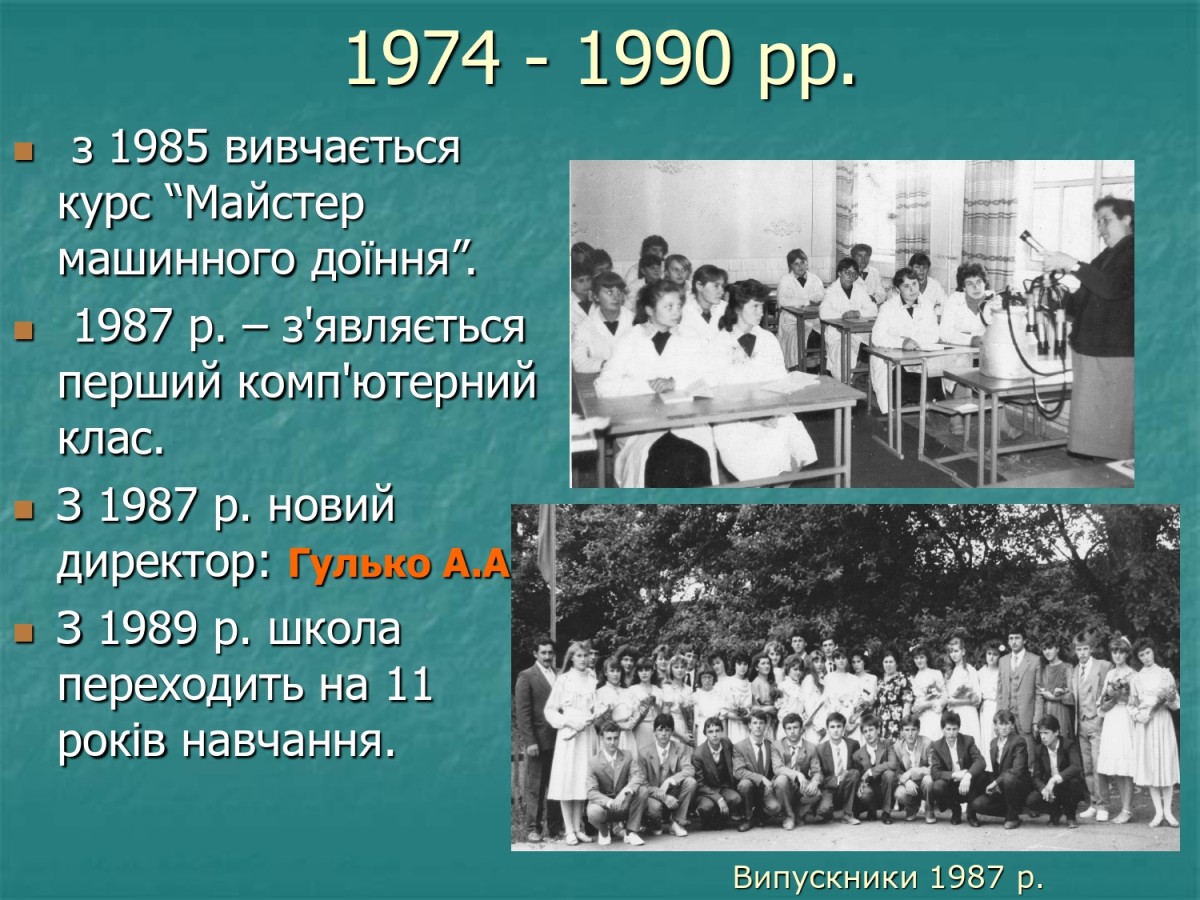 1974 - 1990 рр.

з 1985 вивчається курс “Майстер машинного доїння”.

1987 р. – з'являється перший комп'ютерний клас.

З 1987 р. новий директор: Гулько А.А

З 1989 р. школа переходить на 11 років навчання.

Випускники 1987 р.